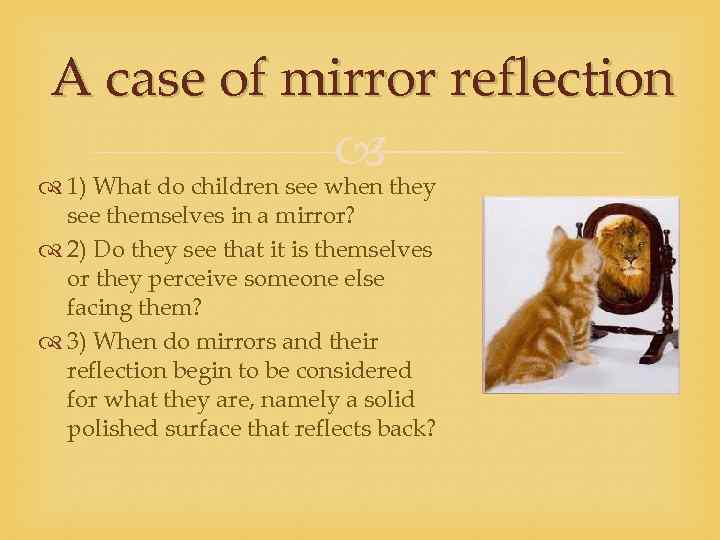 A case of mirror reflection

1) What do children see when they see themselves in a mirror?

2) Do they see that it is themselves or they perceive someone else facing them?

3) When do mirrors and their reflection begin to be considered for what they are, namely a solid polished surface that reflects back?